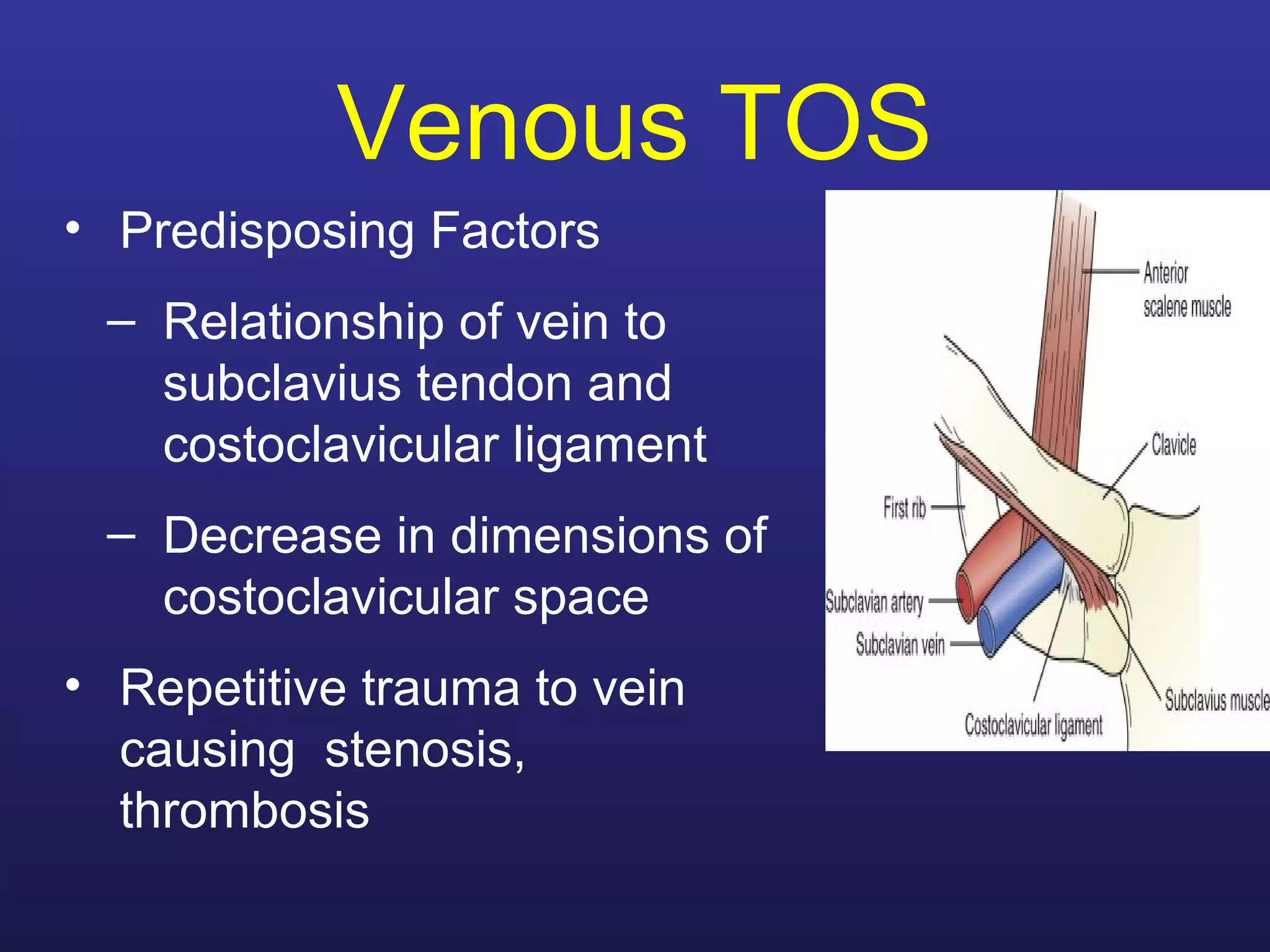 Venous TOS

• Predisposing Factors
– Relationship of vein to subclavius tendon and costoclavicular ligament
– Decrease in dimensions of costoclavicular space
• Repetitive trauma to vein causing stenosis, thrombosis

Anterior scalene muscle
Clavicle
First rib
Subclavian artery
Subclavian vein
Costoclavicular ligament
Subclavius muscle